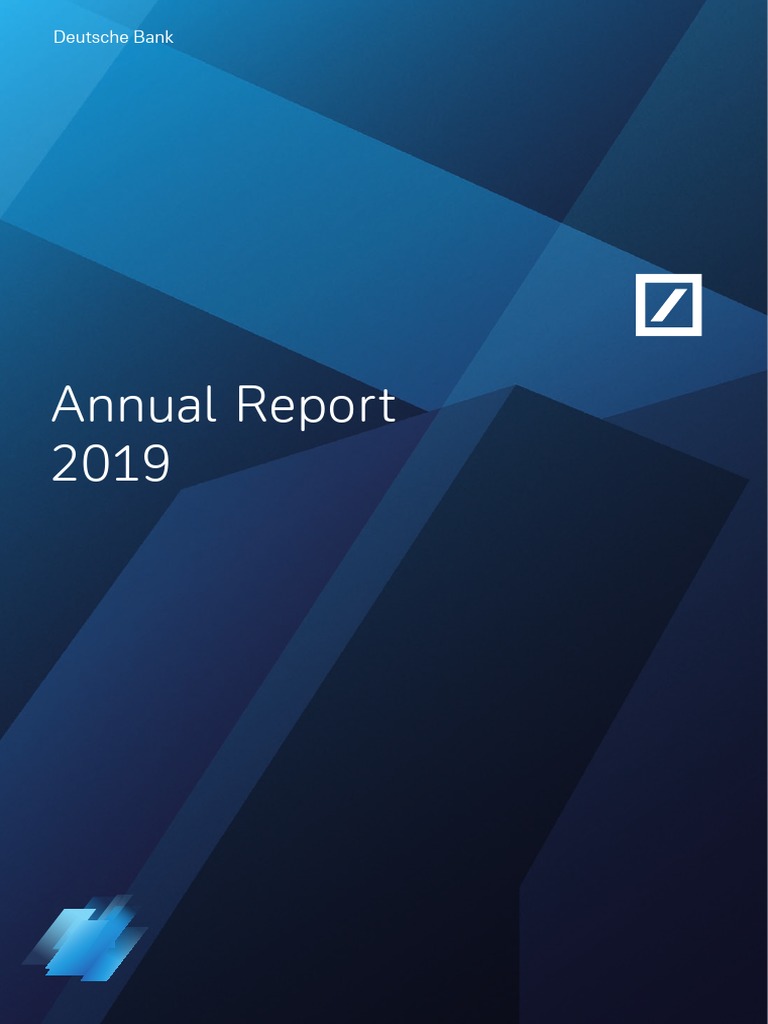 Deutsche Bank

Annual Report 2019